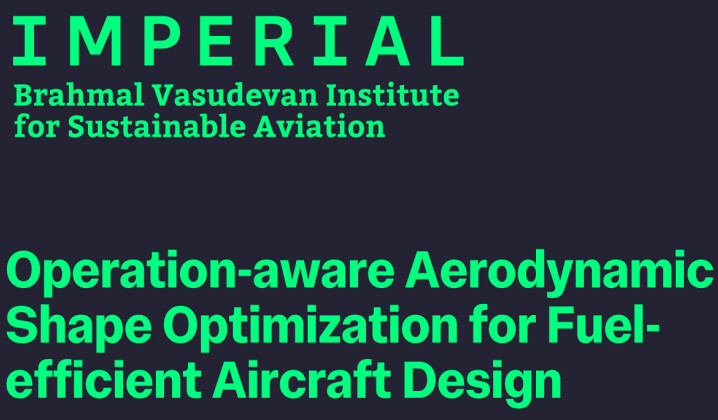 IMPERIAL
Brahmal Vasudevan Institute for Sustainable Aviation

Operation-aware Aerodynamic Shape Optimization for Fuel-efficient Aircraft Design